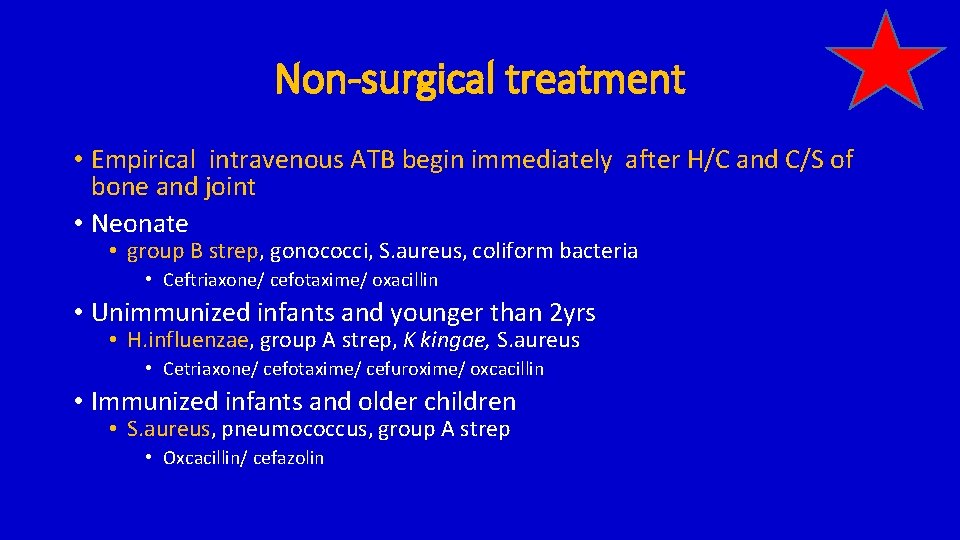 Non-surgical treatment

• Empirical intravenous ATB begin immediately after H/C and C/S of bone and joint
• Neonate
• group B strep, gonococci, S.aureus, coliform bacteria
• Ceftriaxone/ cefotaxime/ oxacillin
• Unimmunized infants and younger than 2yrs
• H.influenzae, group A strep, K kingae, S.aureus
• Cetriaxone/ cefotaxime/ cefuroxime/ oxcacillin
• Immunized infants and older children
• S.aureus, pneumococcus, group A strep
• Oxcacillin/ cefazolin